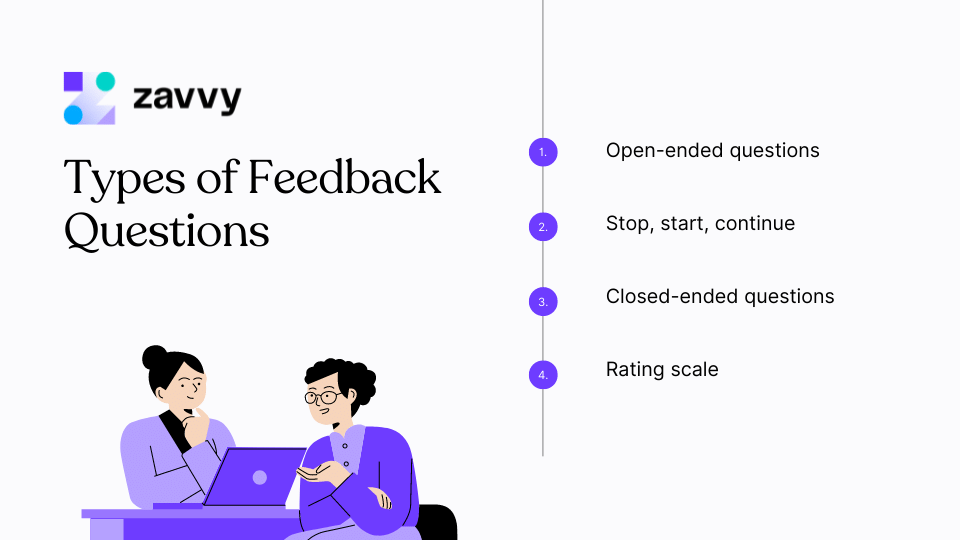 zavvy

Types of Feedback Questions

1. Open-ended questions

2. Stop, start, continue

3. Closed-ended questions

4. Rating scale